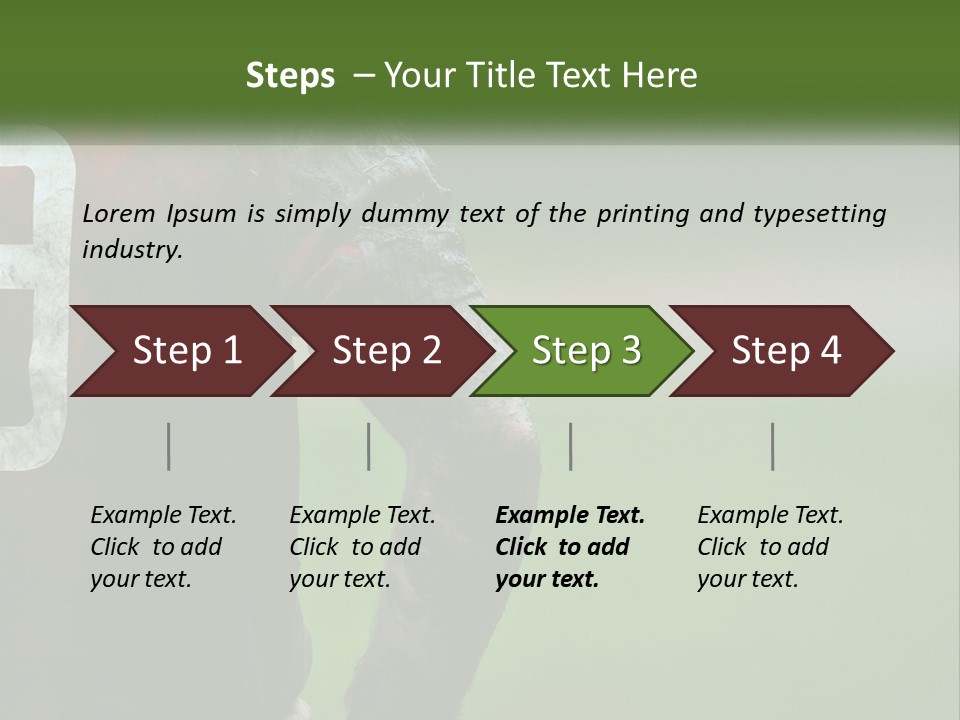 Steps – Your Title Text Here

Lorem Ipsum is simply dummy text of the printing and typesetting industry.

Step 1

Step 2

Step 3

Step 4

Example Text. Click to add your text.

Example Text. Click to add your text.

Example Text. Click to add your text.

Example Text. Click to add your text.